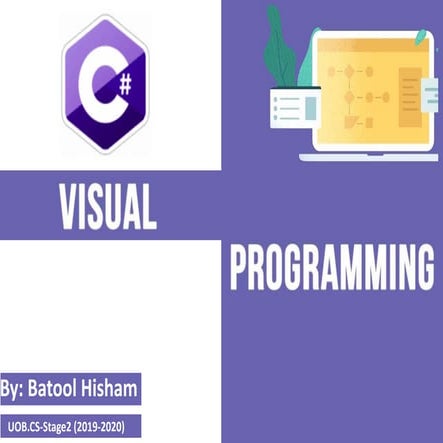 C#

VISUAL

PROGRAMMING

By: Batool Hisham

UOB.CS-Stage2 (2019-2020)